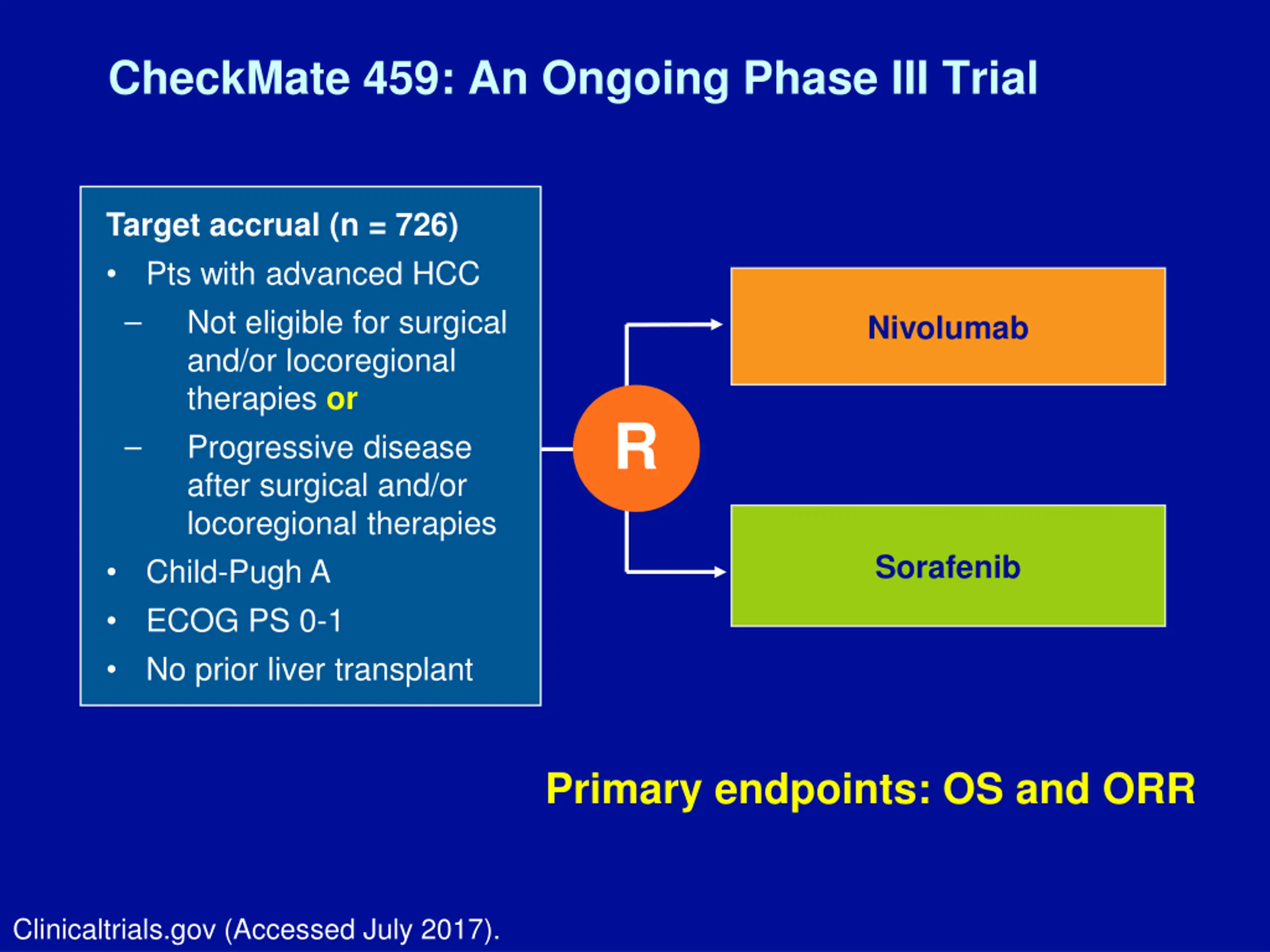 CheckMate 459: An Ongoing Phase III Trial

Target accrual (n = 726)
• Pts with advanced HCC
– Not eligible for surgical and/or locoregional therapies or
– Progressive disease after surgical and/or locoregional therapies
• Child-Pugh A
• ECOG PS 0-1
• No prior liver transplant

R

Nivolumab

Sorafenib

Primary endpoints: OS and ORR

Clinicaltrials.gov (Accessed July 2017).